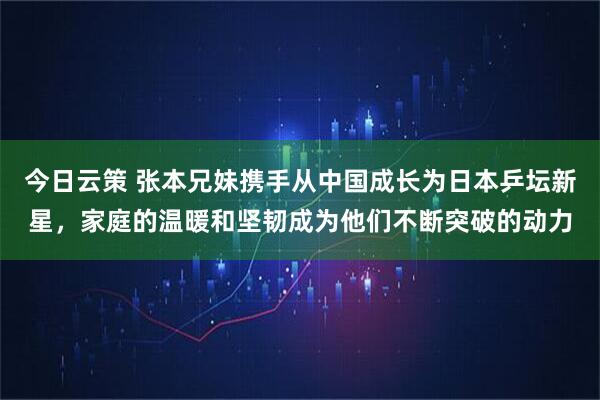 今日云策 张本兄妹携手从中国成长为日本乒坛新星，家庭的温暖和坚韧成为他们不断突破的动力